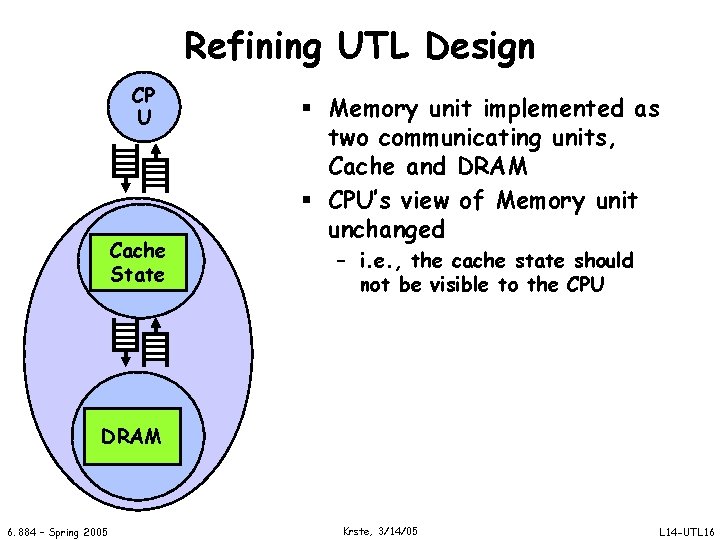 Refining UTL Design

CP
U

Cache
State

DRAM

▪ Memory unit implemented as two communicating units, Cache and DRAM
▪ CPU's view of Memory unit unchanged
– i.e., the cache state should not be visible to the CPU

6.884 – Spring 2005

Krste, 3/14/05

L14-UTL16